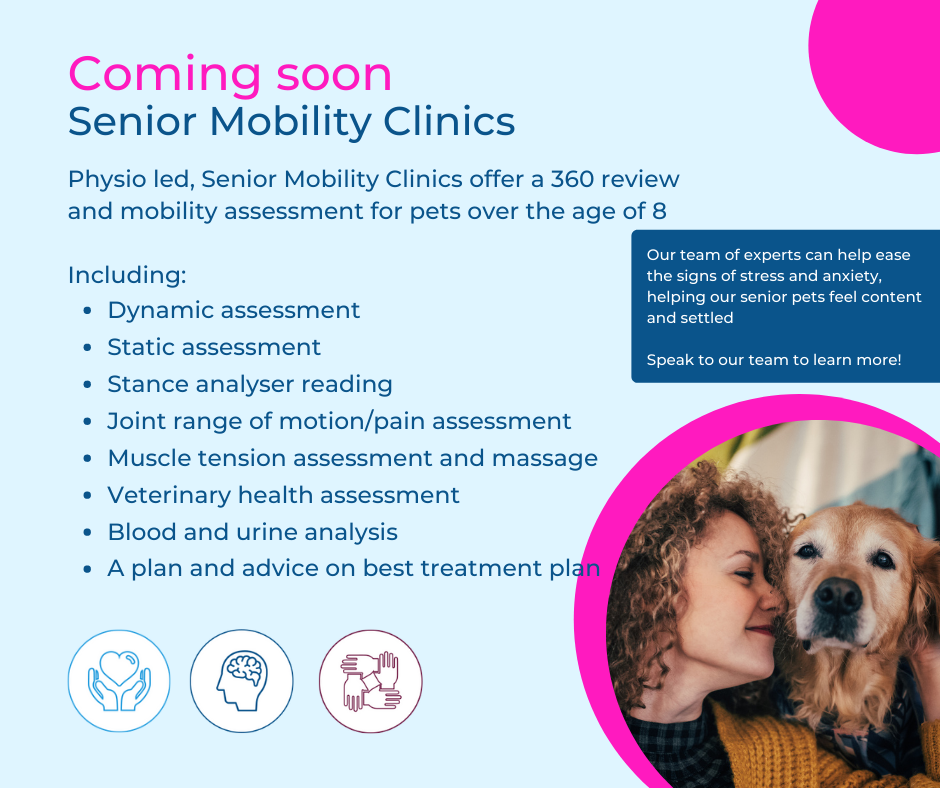 Coming soon
Senior Mobility Clinics

Physio led, Senior Mobility Clinics offer a 360 review and mobility assessment for pets over the age of 8

Including:
- Dynamic assessment
- Static assessment
- Stance analyser reading
- Joint range of motion/pain assessment
- Muscle tension assessment and massage
- Veterinary health assessment
- Blood and urine analysis
- A plan and advice on best treatment plan

Our team of experts can help ease the signs of stress and anxiety, helping our senior pets feel content and settled

Speak to our team to learn more!